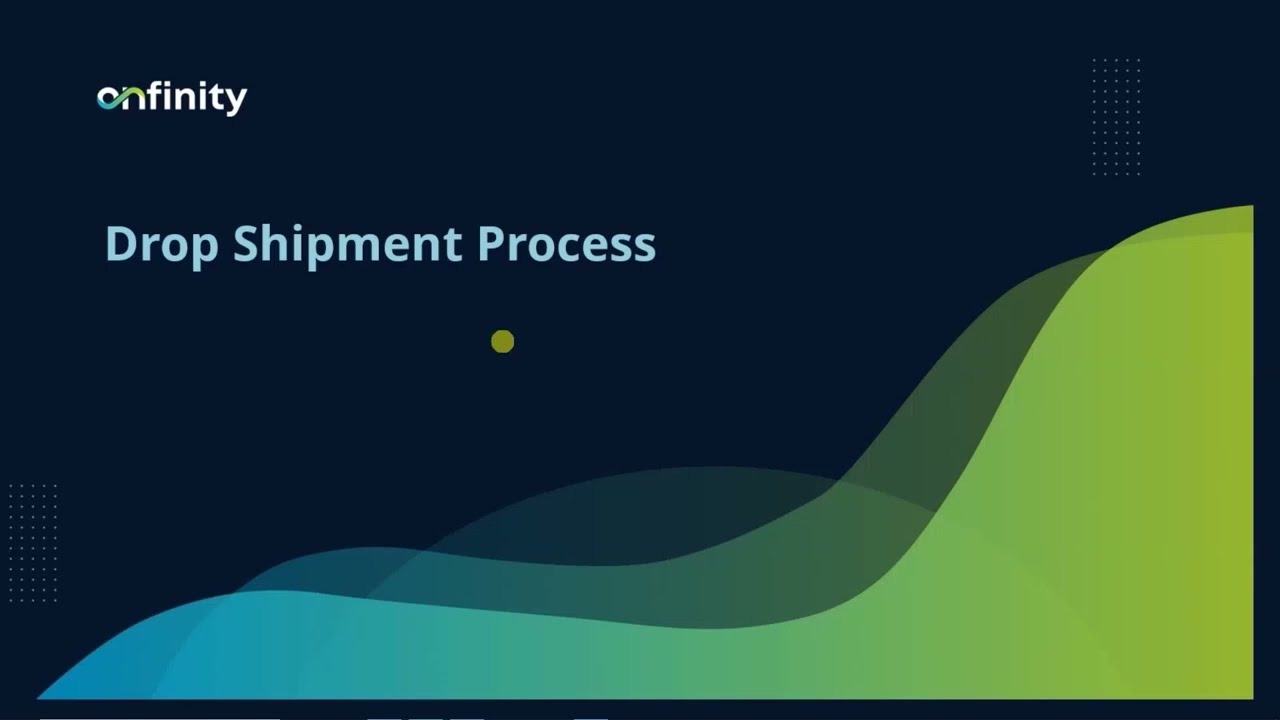 onfinity

Drop Shipment Process